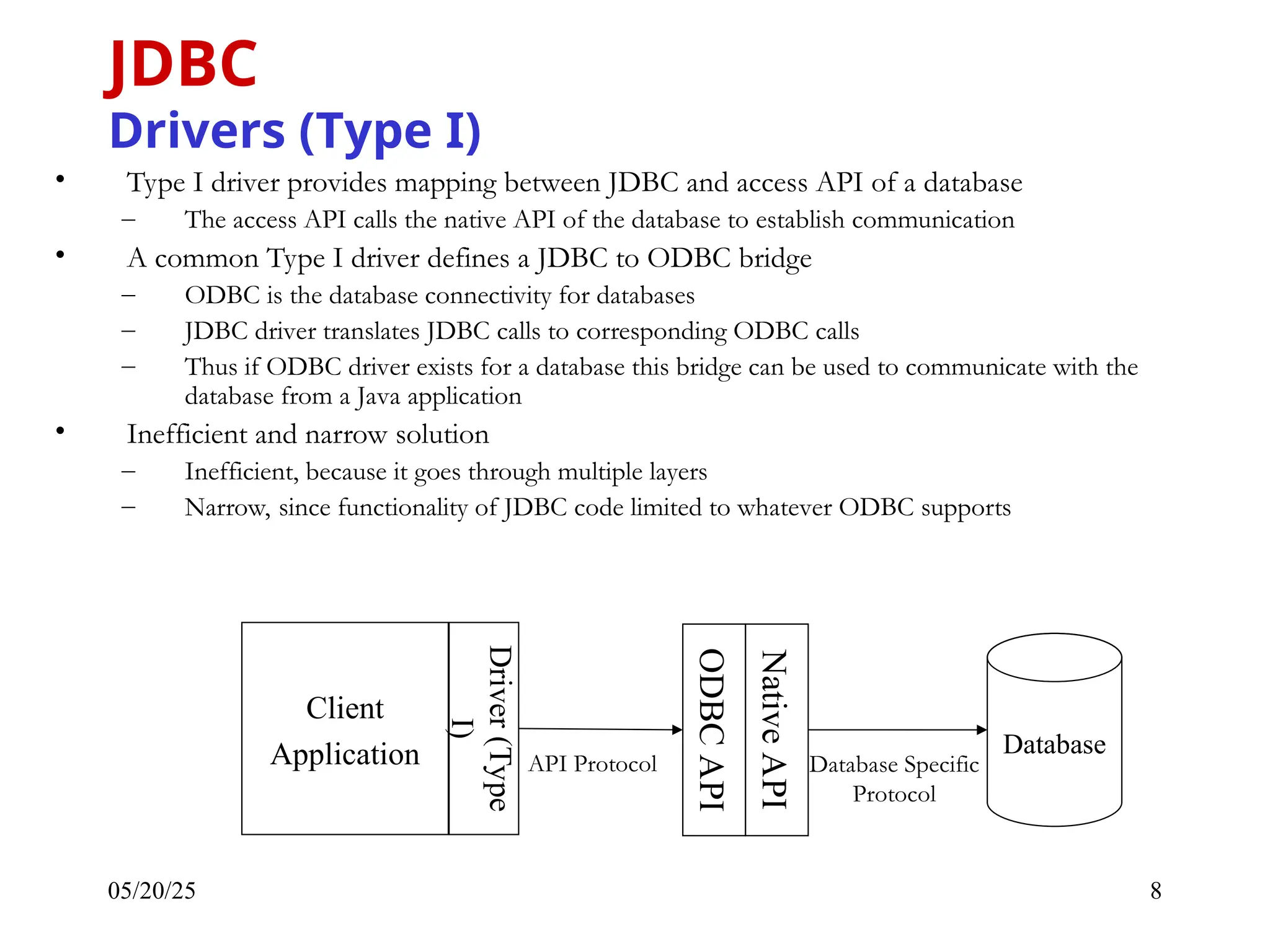 JDBC
Drivers (Type I)

• Type I driver provides mapping between JDBC and access API of a database
– The access API calls the native API of the database to establish communication
• A common Type I driver defines a JDBC to ODBC bridge
– ODBC is the database connectivity for databases
– JDBC driver translates JDBC calls to corresponding ODBC calls
– Thus if ODBC driver exists for a database this bridge can be used to communicate with the database from a Java application
• Inefficient and narrow solution
– Inefficient, because it goes through multiple layers
– Narrow, since functionality of JDBC code limited to whatever ODBC supports

Client Application
Driver (Type I)
API Protocol
ODBC API
Native API
Database Specific Protocol
Database

05/20/25
8